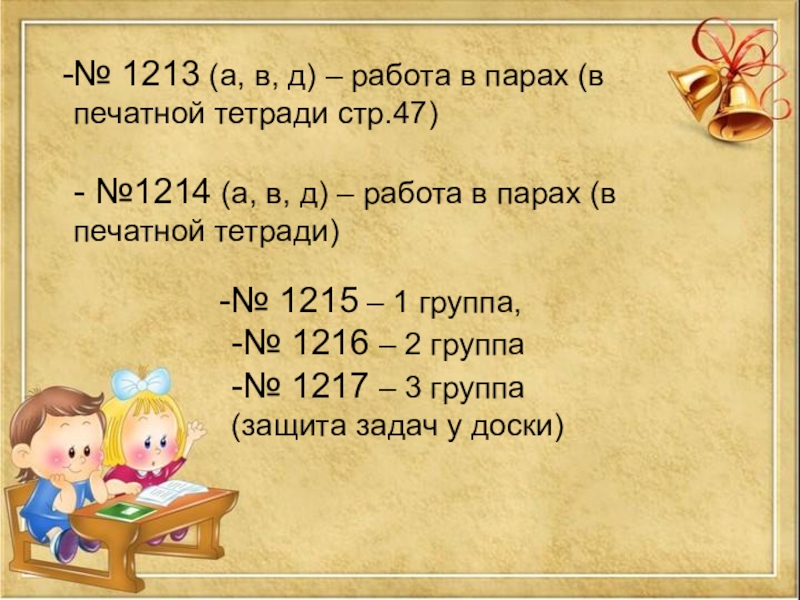 -№ 1213 (а, в, д) – работа в парах (в печатной тетради стр.47)

- №1214 (а, в, д) – работа в парах (в печатной тетради)

-№ 1215 – 1 группа,
-№ 1216 – 2 группа
-№ 1217 – 3 группа
(защита задач у доски)